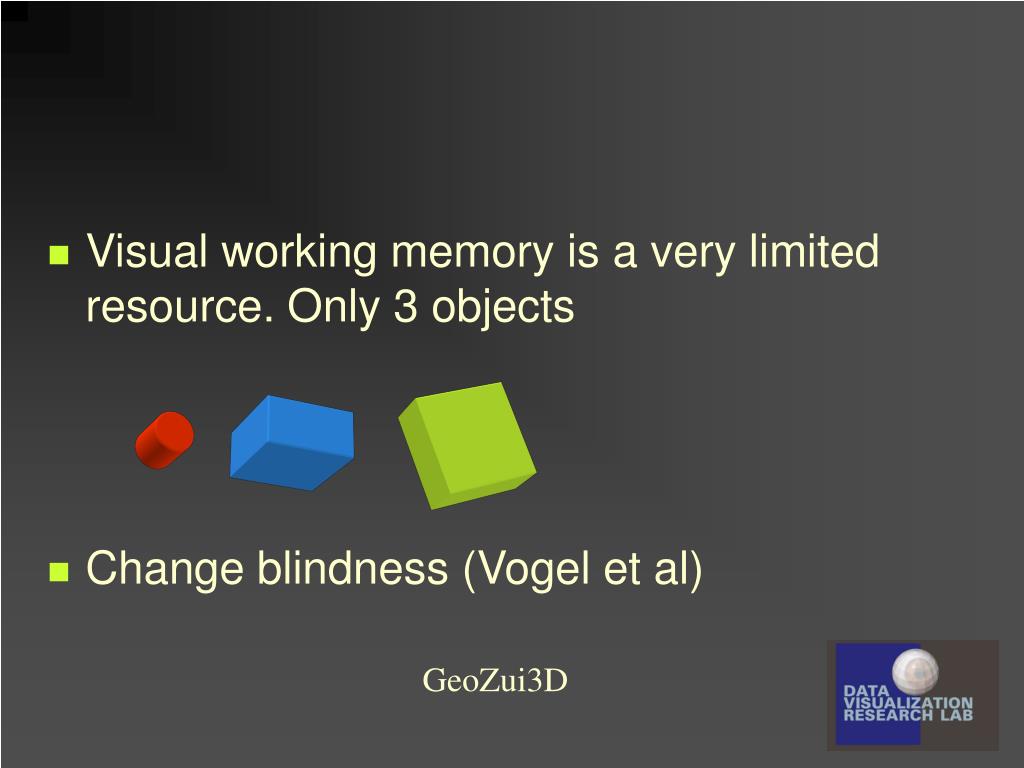 Visual working memory is a very limited resource. Only 3 objects

Change blindness (Vogel et al)

GeoZui3D

DATA VISUALIZATION RESEARCH LAB